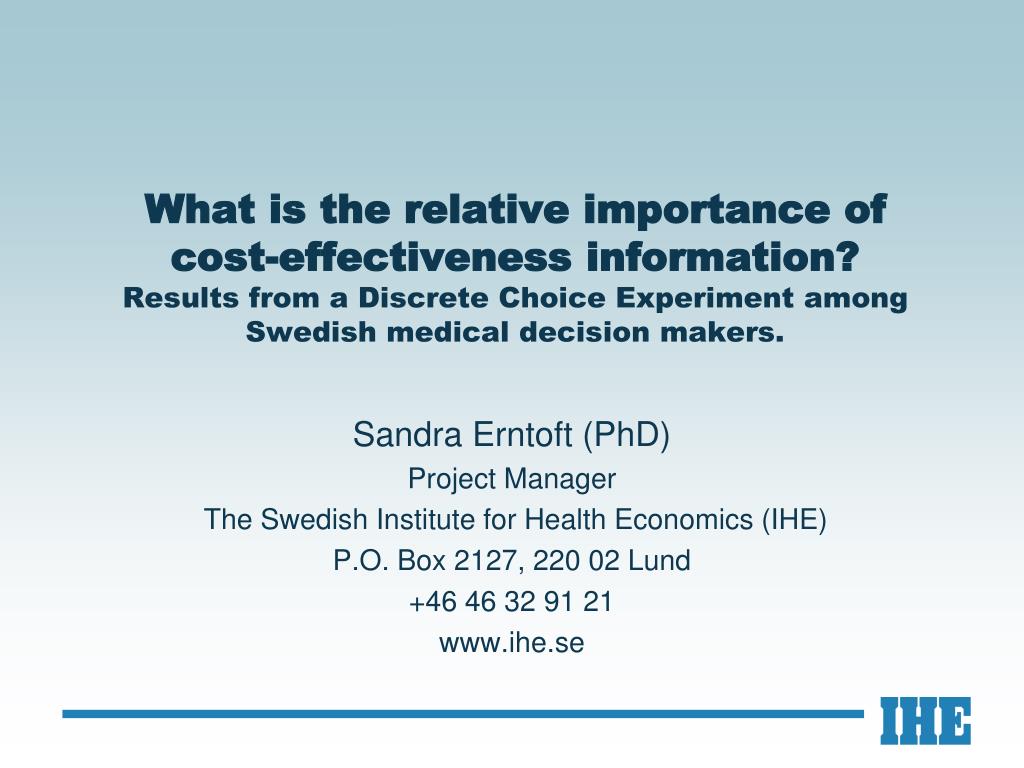 What is the relative importance of cost-effectiveness information?
Results from a Discrete Choice Experiment among Swedish medical decision makers.

Sandra Erntoft (PhD)
Project Manager
The Swedish Institute for Health Economics (IHE)
P.O. Box 2127, 220 02 Lund
+46 46 32 91 21
www.ihe.se

IHE